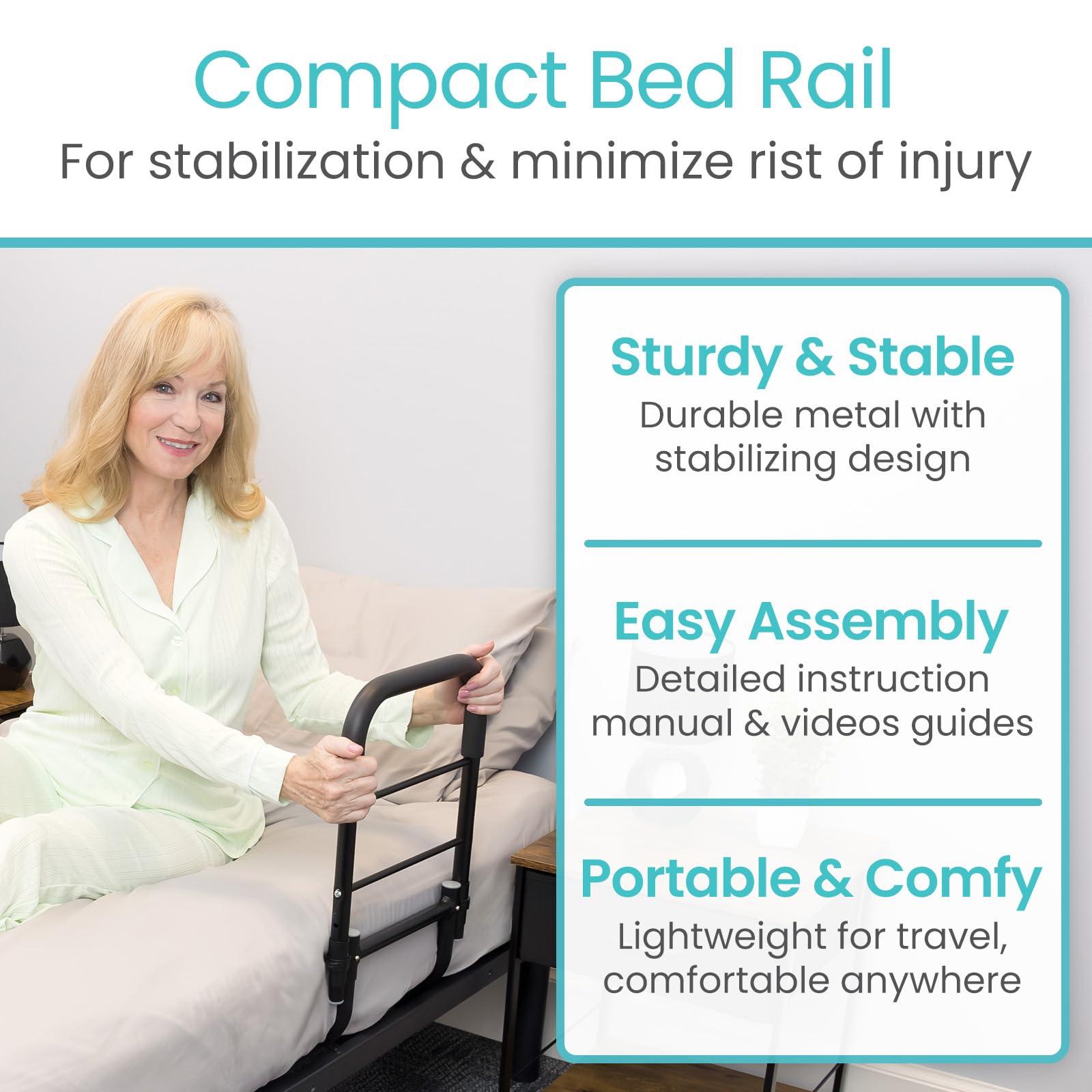 Compact Bed Rail
For stabilization & minimize rist of injury

Sturdy & Stable
Durable metal with stabilizing design

Easy Assembly
Detailed instruction manual & videos guides

Portable & Comfy
Lightweight for travel, comfortable anywhere